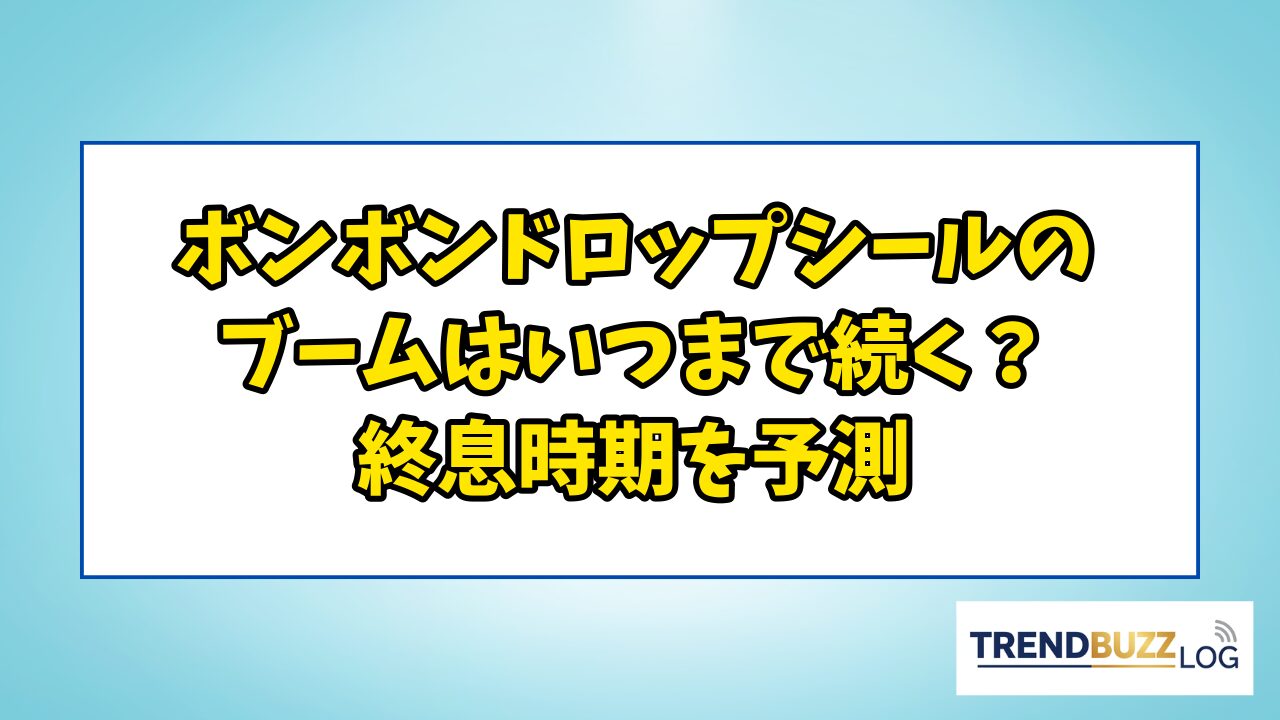 ボンボンドロップシールの
ブームはいつまで続く？
終息時期を予測

TRENDBUZZ LOG